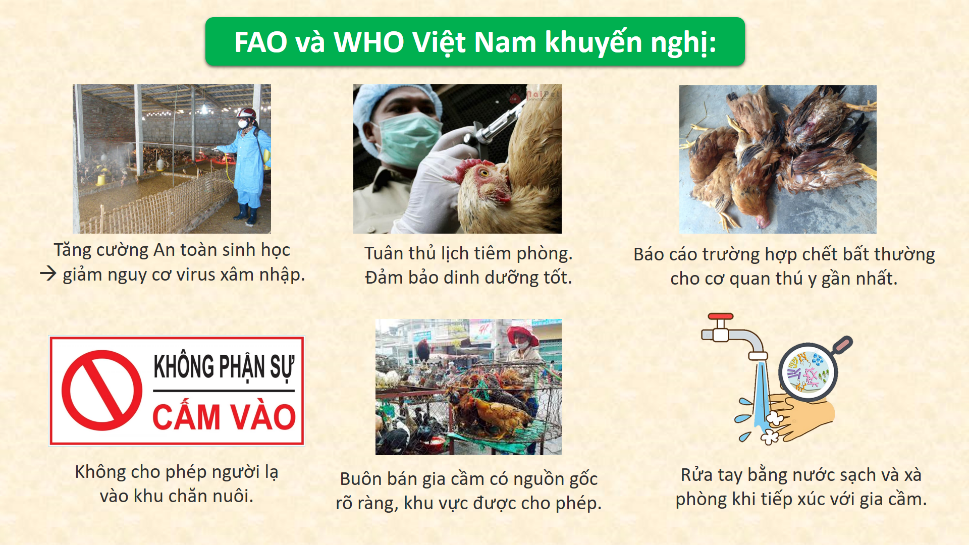 FAO và WHO Việt Nam khuyến nghị:

Tăng cường An toàn sinh học → giảm nguy cơ virus xâm nhập.

Tuân thủ lịch tiêm phòng. Đảm bảo dinh dưỡng tốt.

Báo cáo trường hợp chết bất thường cho cơ quan thú y gần nhất.

KHÔNG PHẬN SỰ
CẤM VÀO

Không cho phép người lạ vào khu chăn nuôi.

Buôn bán gia cầm có nguồn gốc rõ ràng, khu vực được cho phép.

Rửa tay bằng nước sạch và xà phòng khi tiếp xúc với gia cầm.